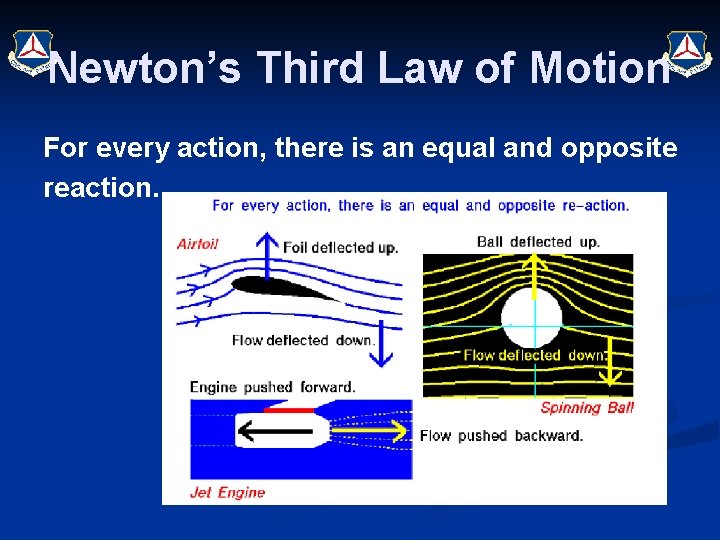 Newton's Third Law of Motion

For every action, there is an equal and opposite reaction.

For every action, there is an equal and opposite re-action.

Airfoil

Foil deflected up.

Flow deflected down.

Ball deflected up.

Flow deflected down.

Spinning Ball

Engine pushed forward.

Flow pushed backward.

Jet Engine